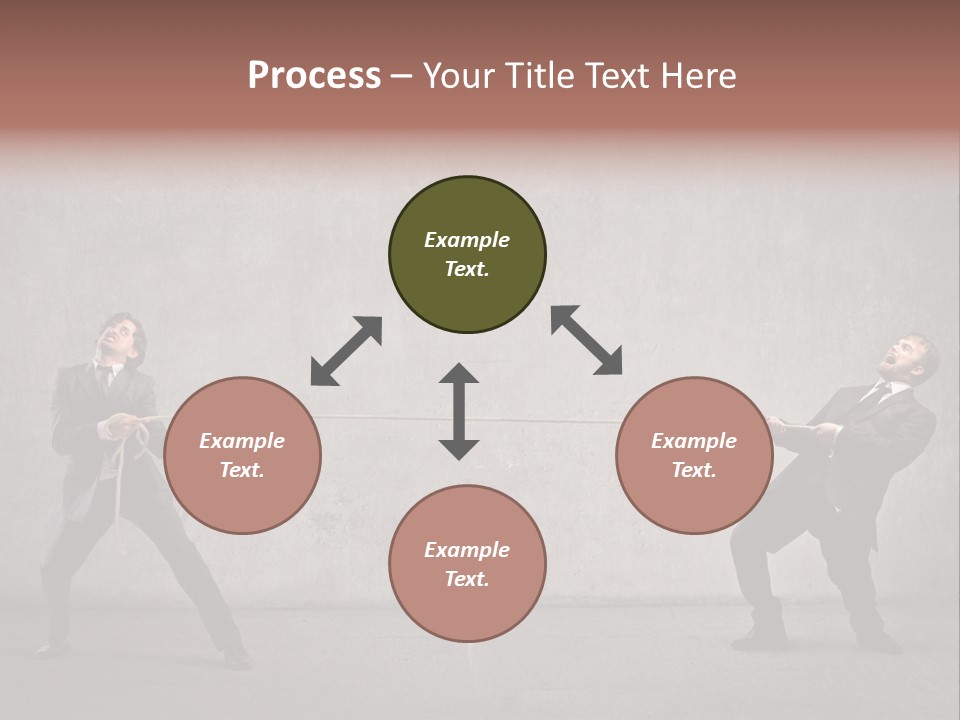 Process – Your Title Text Here

Example Text.

Example Text.

Example Text.

Example Text.